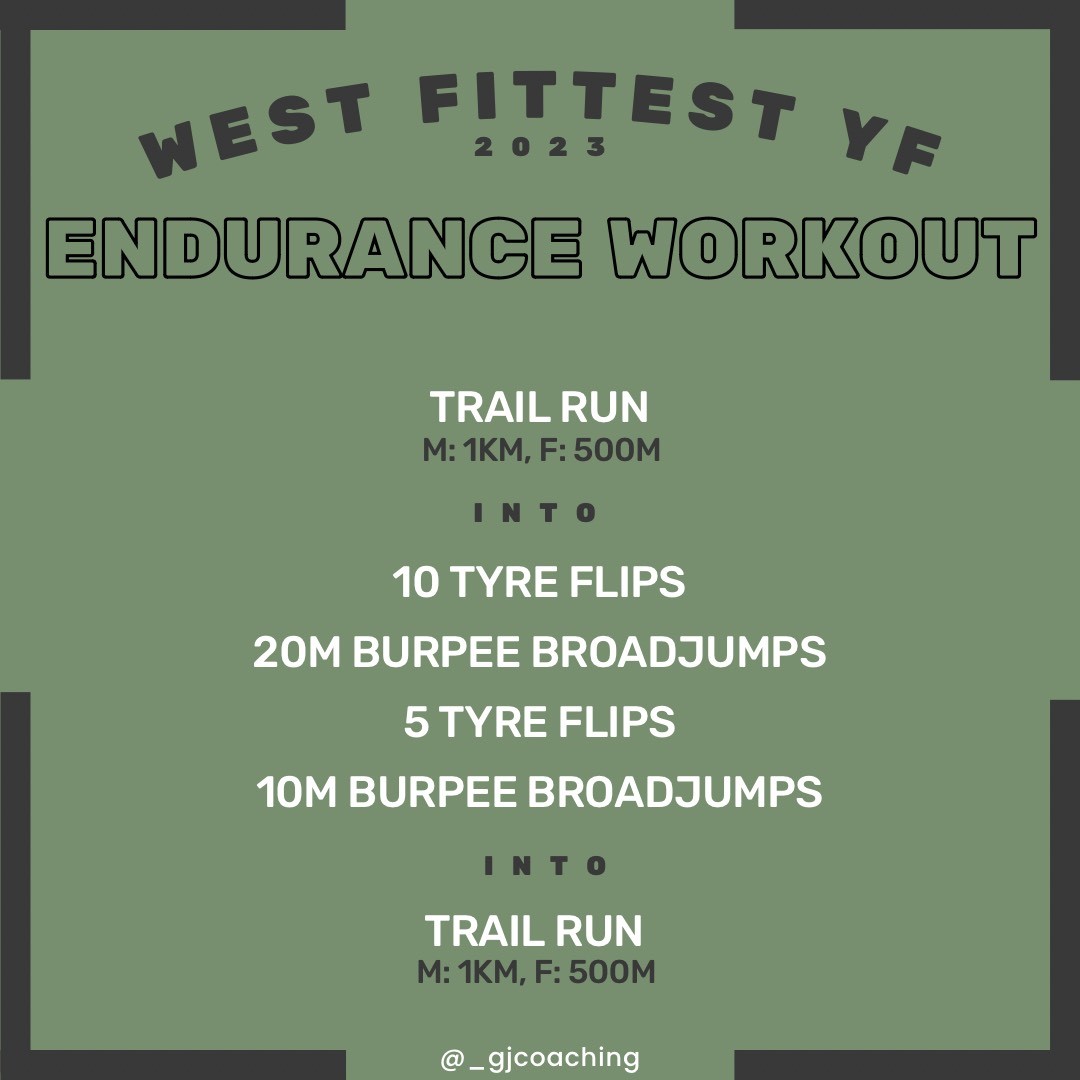 WEST FITTEST YF
2023

ENDURANCE WORKOUT

TRAIL RUN
M: 1KM, F: 500M

INTO

10 TYRE FLIPS
20M BURPEE BROADJUMPS
5 TYRE FLIPS
10M BURPEE BROADJUMPS

INTO

TRAIL RUN
M: 1KM, F: 500M

@_gjcoaching